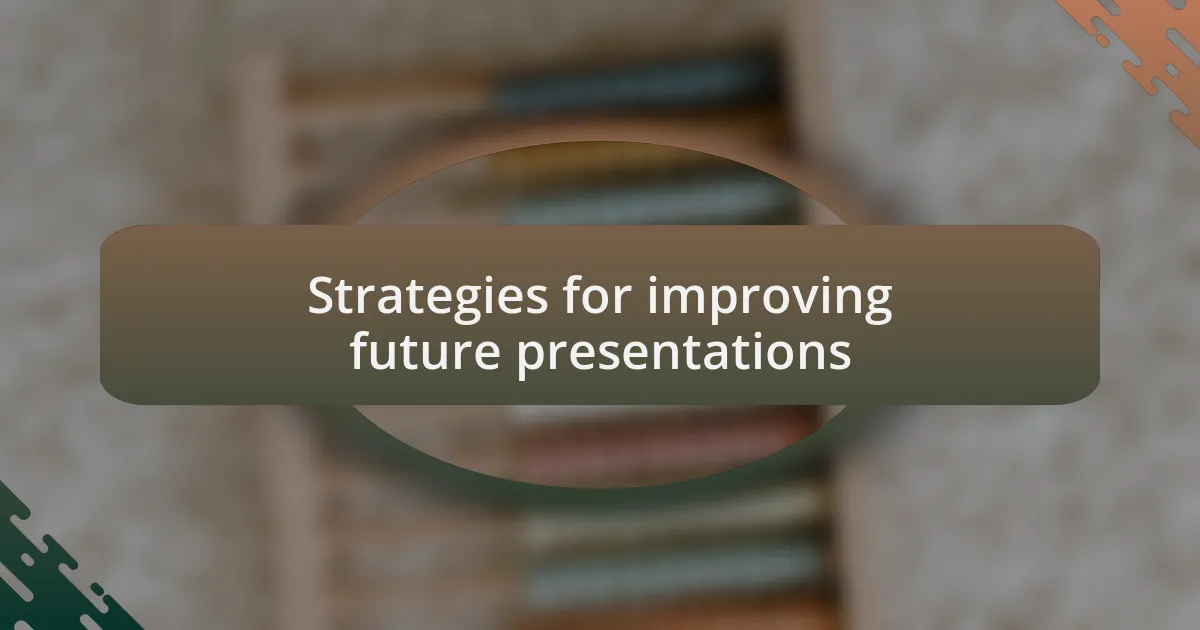 Strategies for improving future presentations